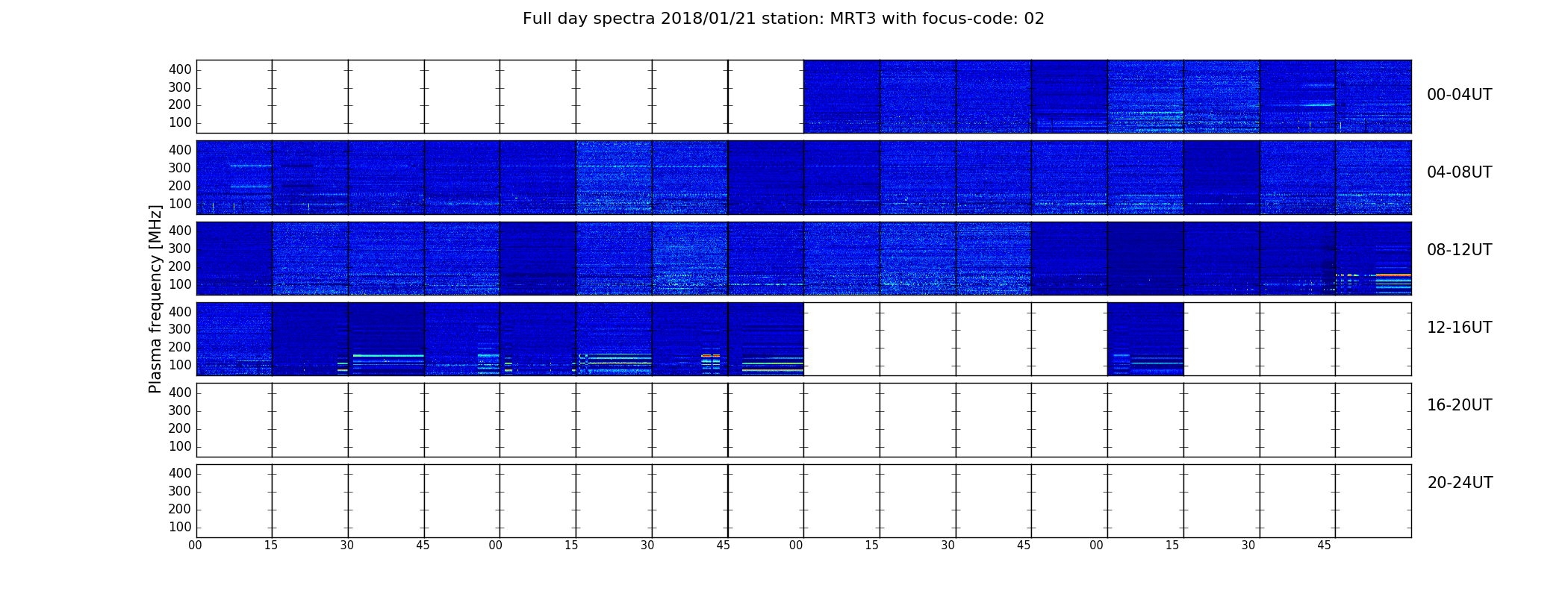 Full day spectra 2018/01/21 station: MRT3 with focus-code: 02

Plasma frequency [MHz]

400
300
200
100
00-04UT

400
300
200
100
04-08UT

400
300
200
100
08-12UT

400
300
200
100
12-16UT

400
300
200
100
16-20UT

400
300
200
100
20-24UT

00 15 30 45 00 15 30 45 00 15 30 45 00 15 30 45